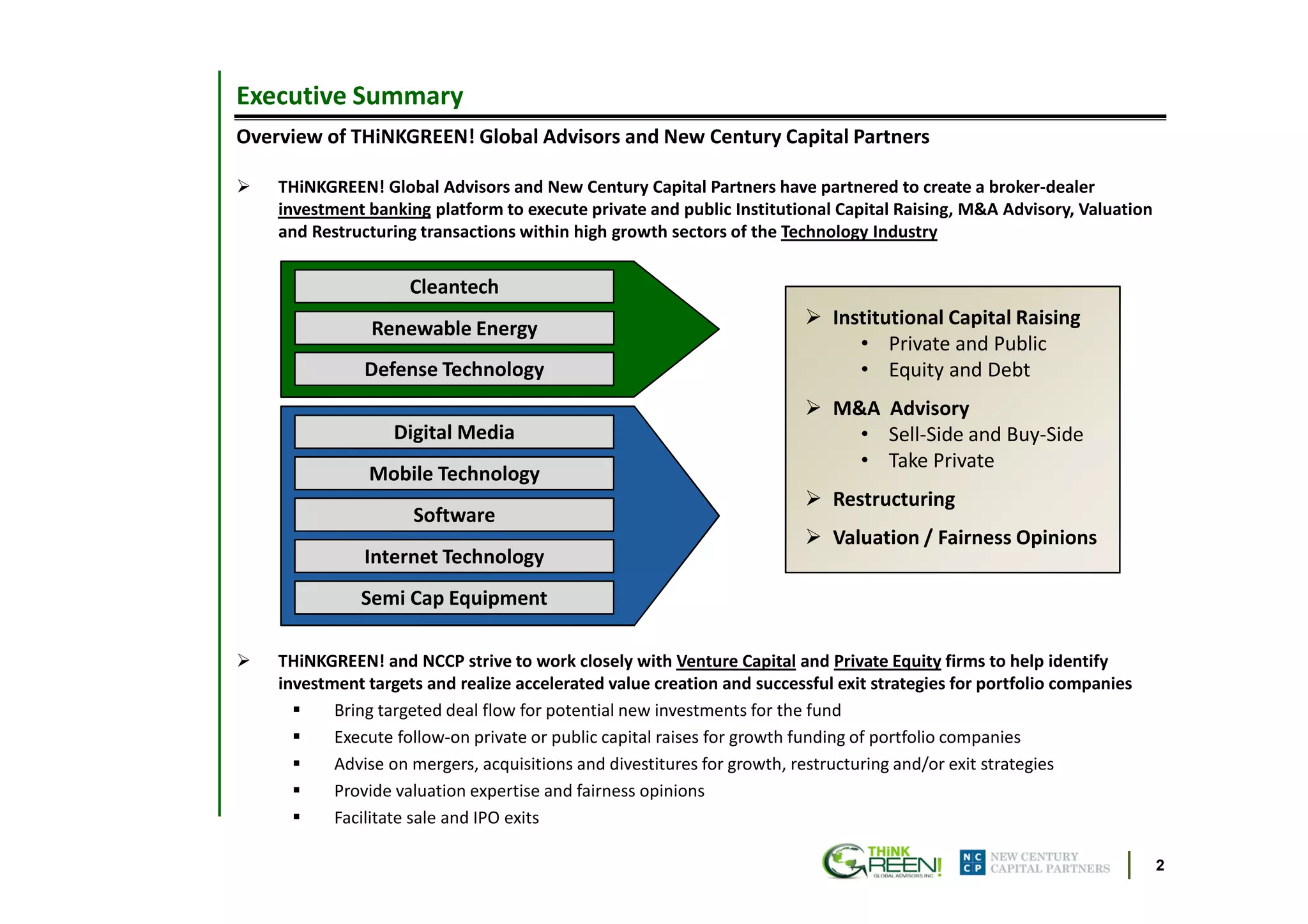 Executive Summary

Overview of THiNKGREEN! Global Advisors and New Century Capital Partners

➢ THiNKGREEN! Global Advisors and New Century Capital Partners have partnered to create a broker-dealer investment banking platform to execute private and public Institutional Capital Raising, M&A Advisory, Valuation and Restructuring transactions within high growth sectors of the Technology Industry

Cleantech
Renewable Energy
Defense Technology

Digital Media
Mobile Technology
Software
Internet Technology
Semi Cap Equipment

➢ Institutional Capital Raising
• Private and Public
• Equity and Debt

➢ M&A Advisory
• Sell-Side and Buy-Side
• Take Private

➢ Restructuring

➢ Valuation / Fairness Opinions

➢ THiNKGREEN! and NCCP strive to work closely with Venture Capital and Private Equity firms to help identify investment targets and realize accelerated value creation and successful exit strategies for portfolio companies
▪ Bring targeted deal flow for potential new investments for the fund
▪ Execute follow-on private or public capital raises for growth funding of portfolio companies
▪ Advise on mergers, acquisitions and divestitures for growth, restructuring and/or exit strategies
▪ Provide valuation expertise and fairness opinions
▪ Facilitate sale and IPO exits

THiNK GREEN! GLOBAL ADVISORS INC
N C C P NEW CENTURY CAPITAL PARTNERS
2